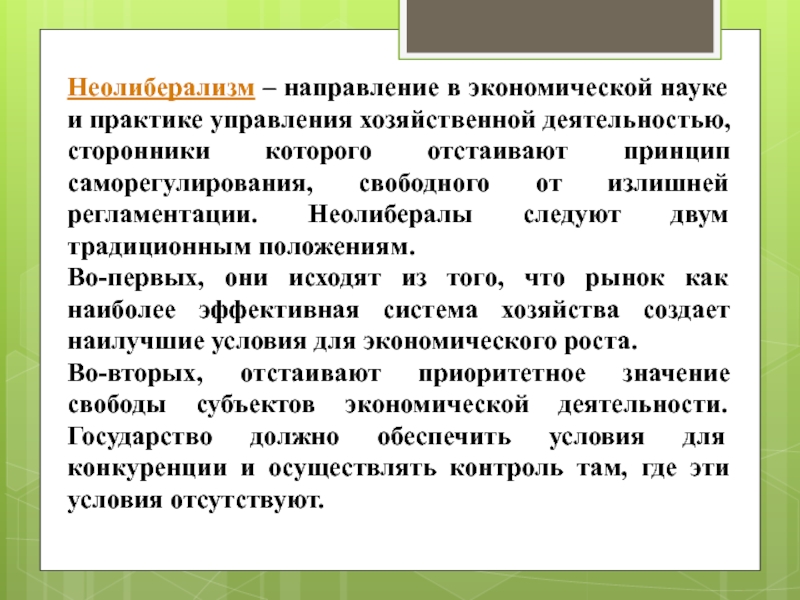 Неолиберализм – направление в экономической науке и практике управления хозяйственной деятельностью, сторонники которого отстаивают принцип саморегулирования, свободного от излишней регламентации. Неолибералы следуют двум традиционным положениям.
Во-первых, они исходят из того, что рынок как наиболее эффективная система хозяйства создает наилучшие условия для экономического роста.
Во-вторых, отстаивают приоритетное значение свободы субъектов экономической деятельности. Государство должно обеспечить условия для конкуренции и осуществлять контроль там, где эти условия отсутствуют.